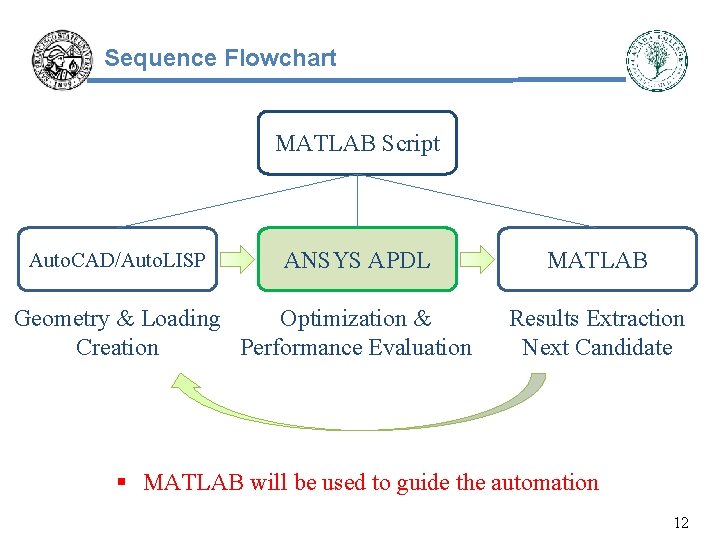 Sequence Flowchart

MATLAB Script

AutoCAD/AutoLISP

ANSYS APDL

MATLAB

Geometry & Loading Creation

Optimization & Performance Evaluation

Results Extraction Next Candidate

▪ MATLAB will be used to guide the automation

12